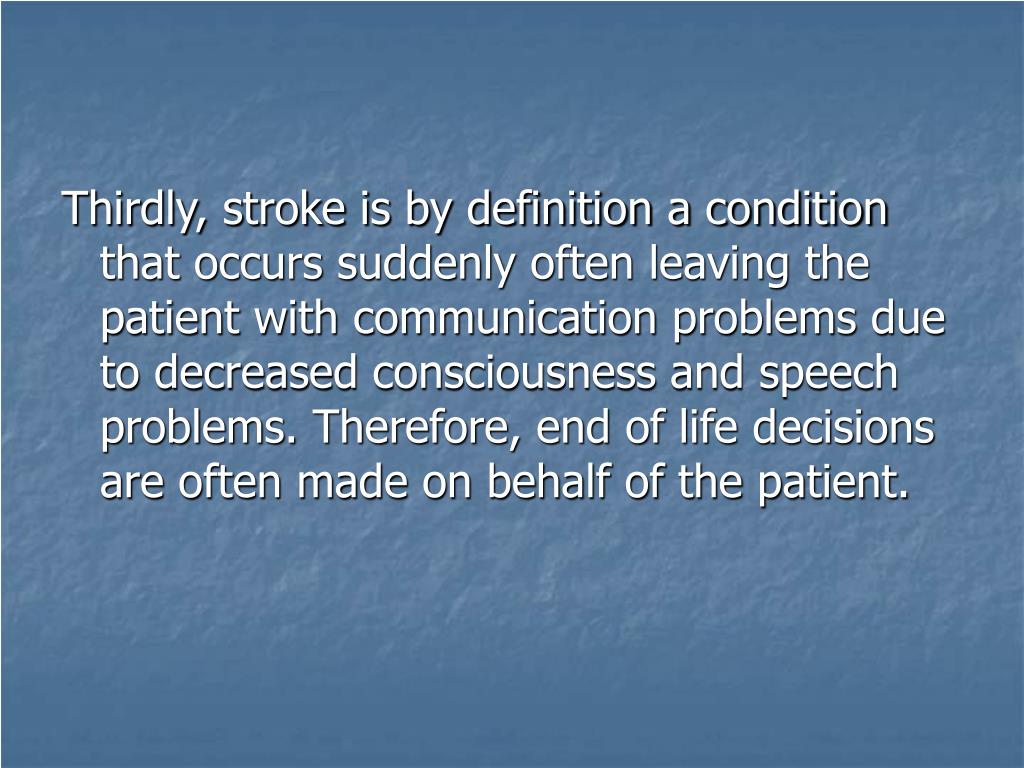 Thirdly, stroke is by definition a condition that occurs suddenly often leaving the patient with communication problems due to decreased consciousness and speech problems. Therefore, end of life decisions are often made on behalf of the patient.